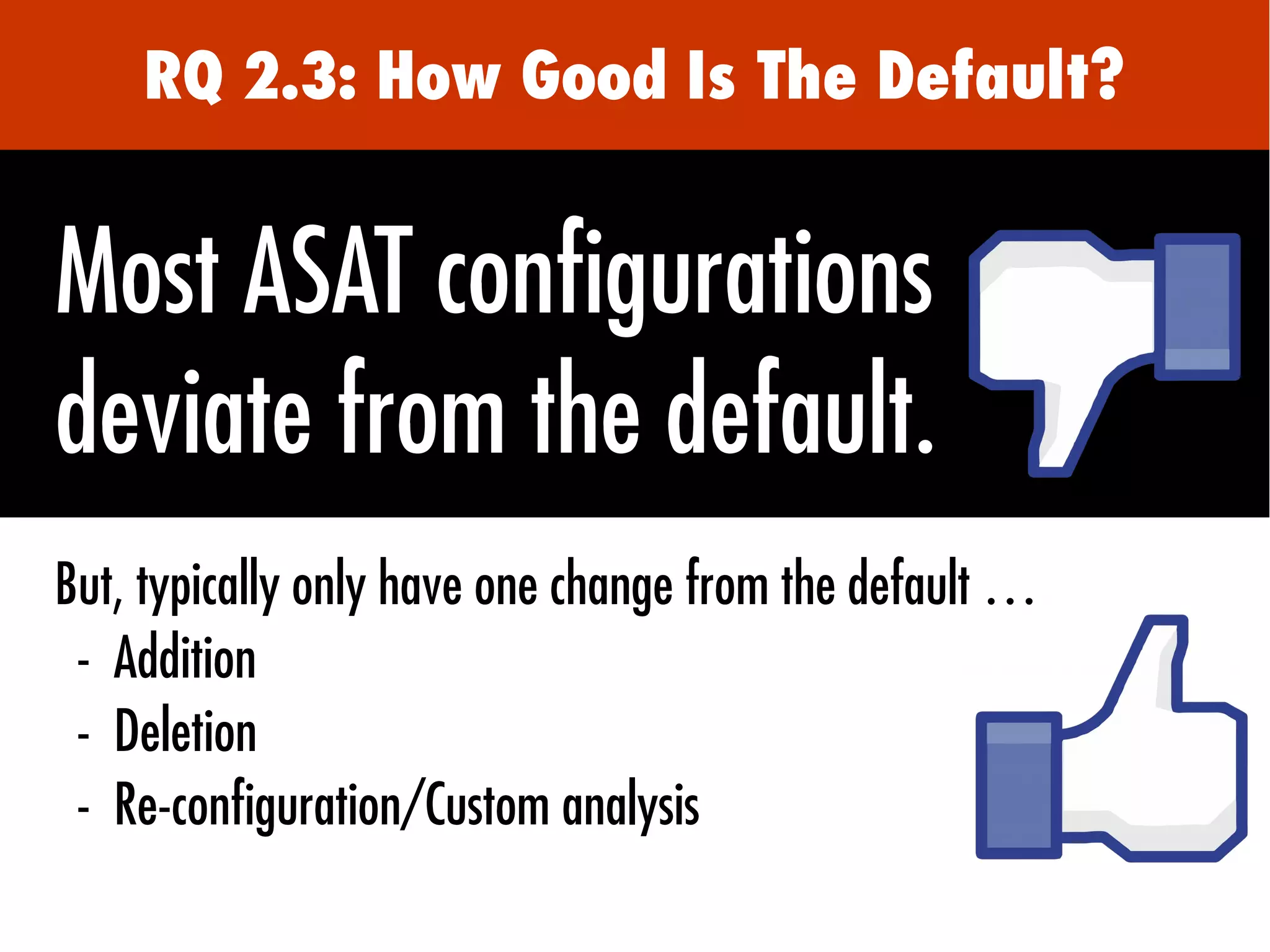 RQ 2.3: How Good Is The Default?

Most ASAT configurations deviate from the default.

But, typically only have one change from the default …
- Addition
- Deletion
- Re-configuration/Custom analysis